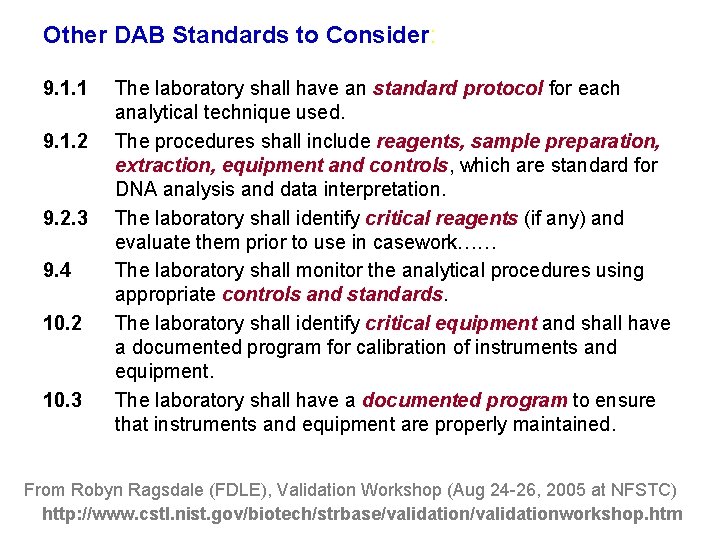 Other DAB Standards to Consider:

9.1.1 The laboratory shall have an standard protocol for each analytical technique used.

9.1.2 The procedures shall include reagents, sample preparation, extraction, equipment and controls, which are standard for DNA analysis and data interpretation.

9.2.3 The laboratory shall identify critical reagents (if any) and evaluate them prior to use in casework……

9.4 The laboratory shall monitor the analytical procedures using appropriate controls and standards.

10.2 The laboratory shall identify critical equipment and shall have a documented program for calibration of instruments and equipment.

10.3 The laboratory shall have a documented program to ensure that instruments and equipment are properly maintained.

From Robyn Ragsdale (FDLE), Validation Workshop (Aug 24-26, 2005 at NFSTC)
http://www.cstl.nist.gov/biotech/strbase/validation/validationworkshop.htm